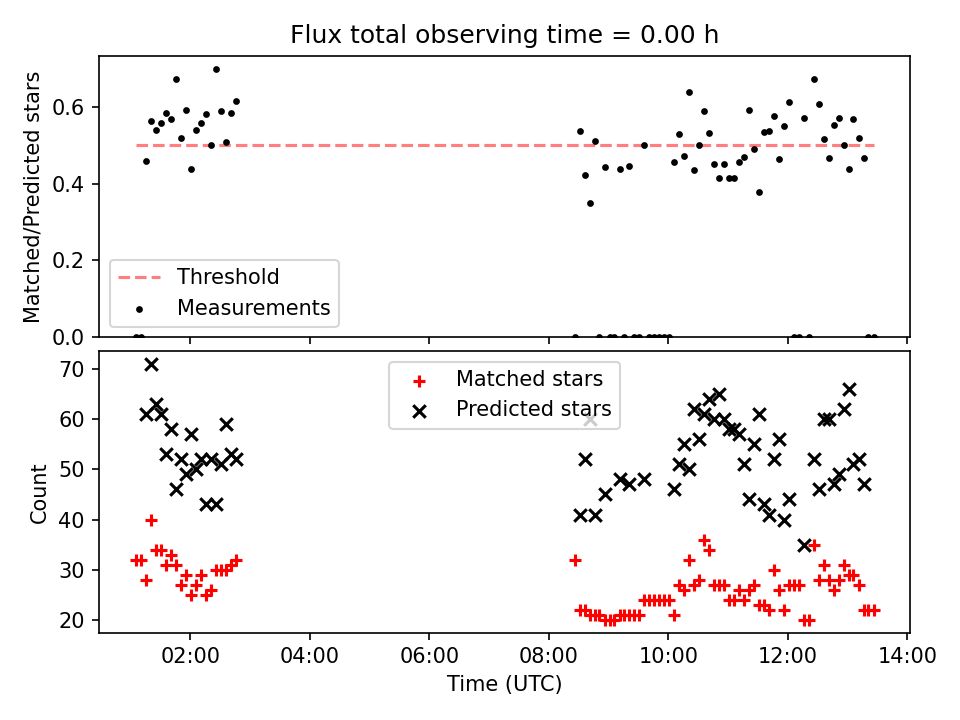 Flux total observing time = 0.00 h

Matched/Predicted stars

0.6
0.4
0.2
0.0

Threshold
Measurements

Count

70
60
50
40
30
20

Matched stars
Predicted stars

02:00
04:00
06:00
08:00
10:00
12:00
14:00

Time (UTC)